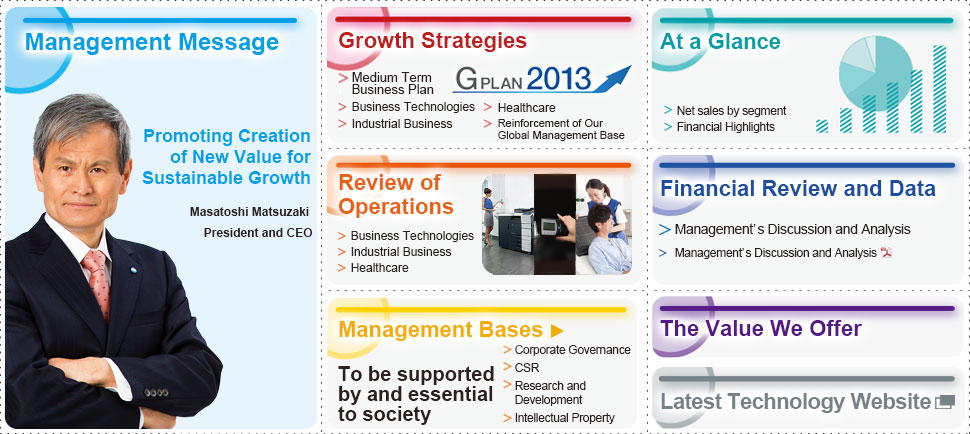 Management Message

Promoting Creation of New Value for Sustainable Growth

Masatoshi Matsuzaki
President and CEO

Growth Strategies

> Medium Term Business Plan

G PLAN 2013

> Business Technologies
> Industrial Business
> Healthcare
> Reinforcement of Our Global Management Base

Review of Operations

> Business Technologies
> Industrial Business
> Healthcare

Management Bases ▶

To be supported by and essential to society

> Corporate Governance
> CSR
> Research and Development
> Intellectual Property

At a Glance

> Net sales by segment
> Financial Highlights

Financial Review and Data

> Management's Discussion and Analysis
> Management's Discussion and Analysis

The Value We Offer

Latest Technology Website